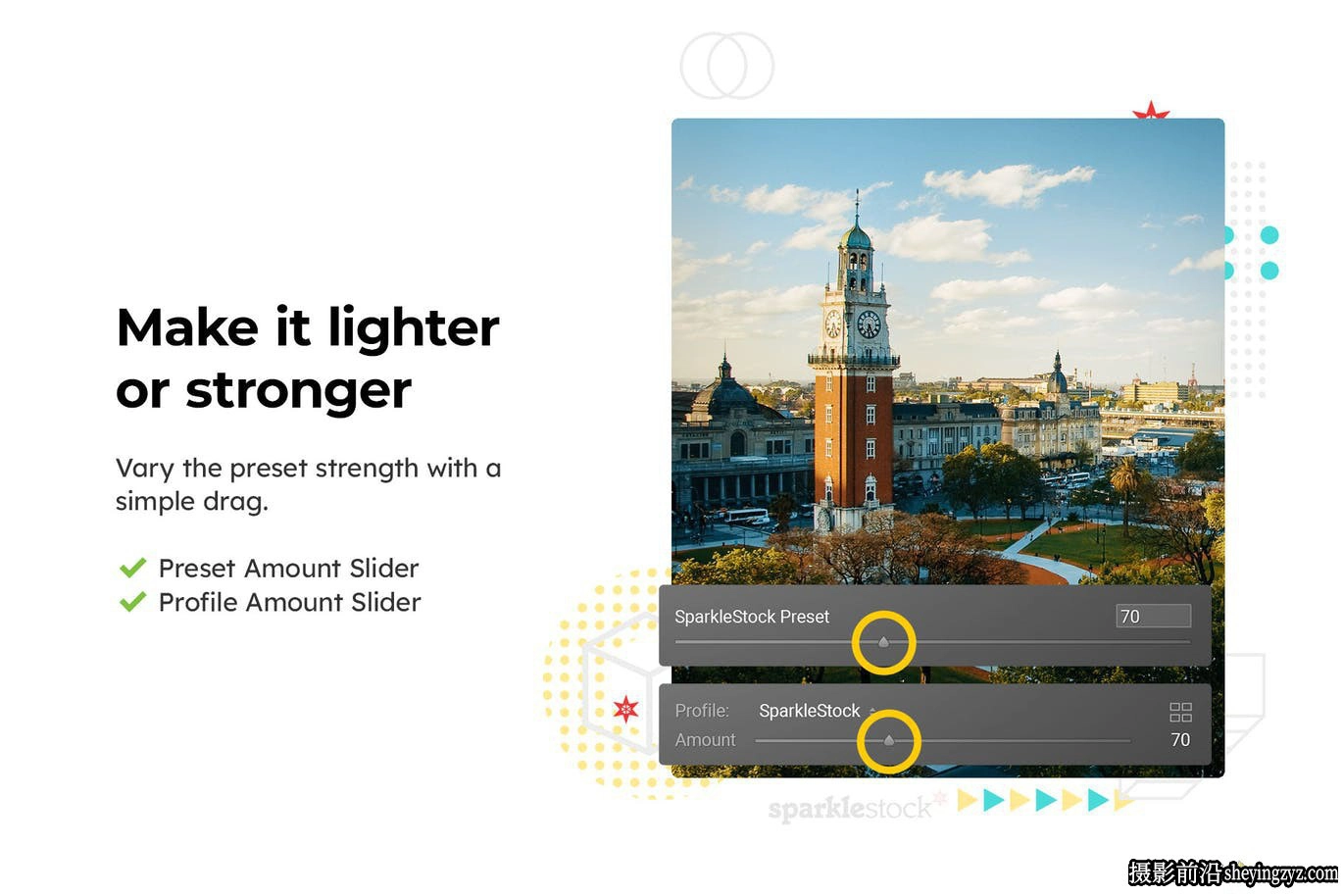 Make it lighter or stronger

Vary the preset strength with a simple drag.

Preset Amount Slider
Profile Amount Slider

SparkleStock Preset 70

Profile: SparkleStock
Amount 70

sparklestock

摄影前沿 sheyingzyz.com